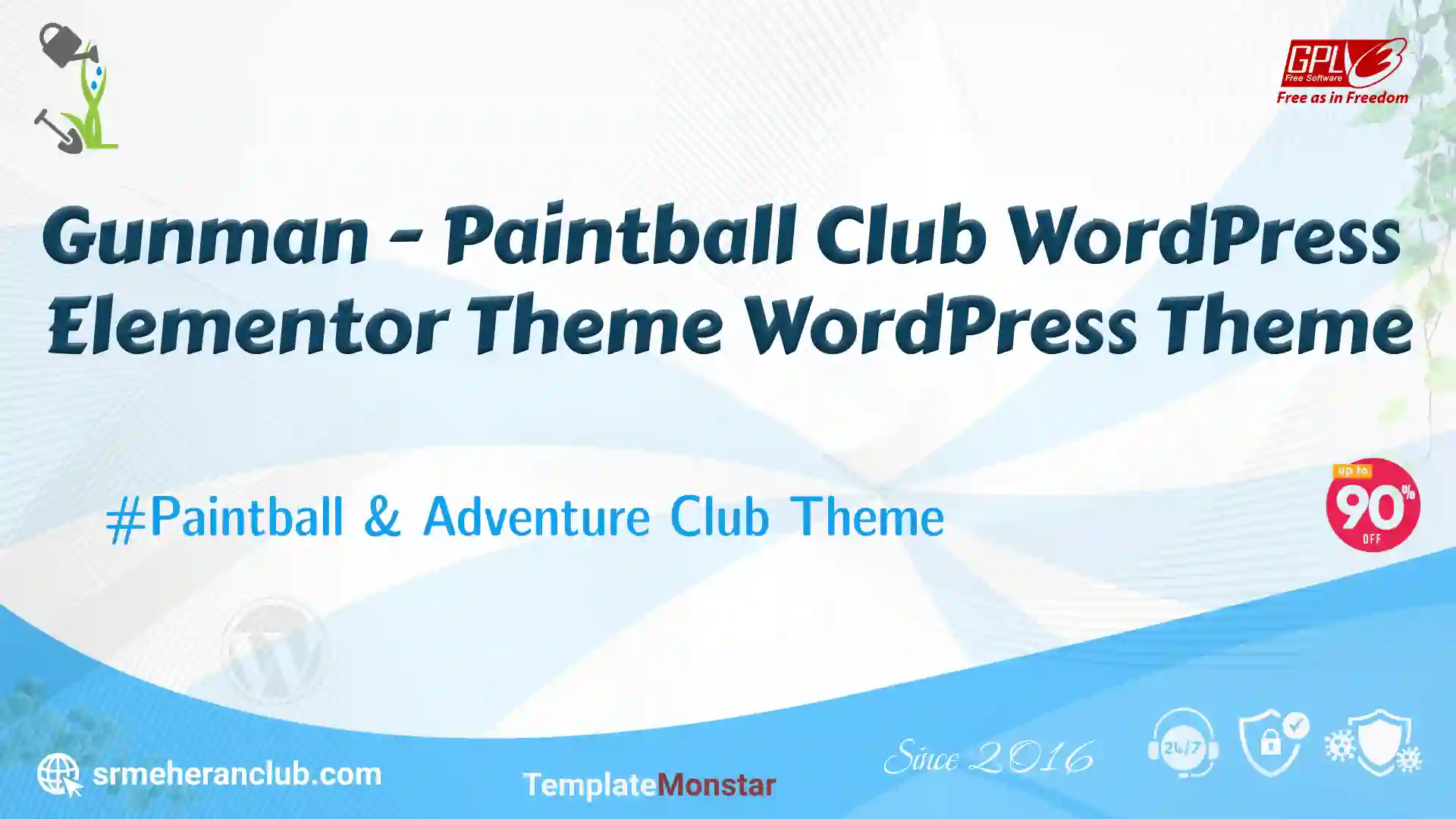 GPLv3
Free Software
Free as in Freedom

Gunman - Paintball Club WordPress Elementor Theme WordPress Theme

#Paintball & Adventure Club Theme

up to
90%
OFF

srmeheranclub.com

TemplateMonstar

Since 2016

24/7